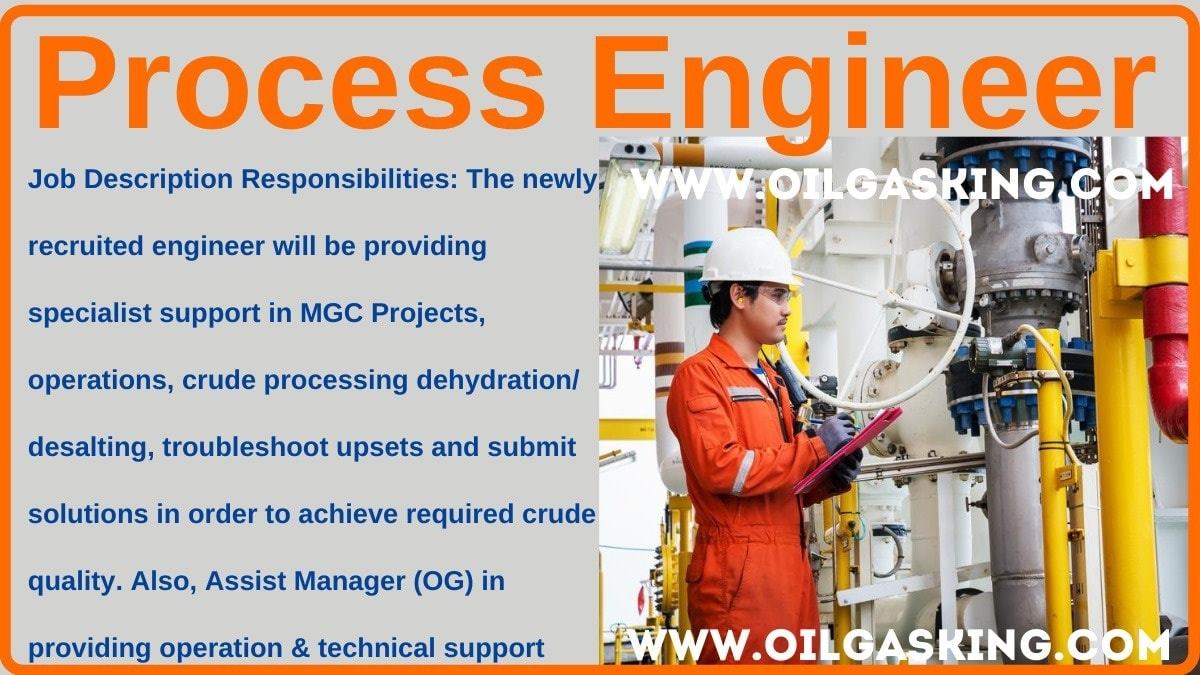 Process Engineer

Job Description Responsibilities: The newly recruited engineer will be providing specialist support in MGC Projects, operations, crude processing dehydration/ desalting, troubleshoot upsets and submit solutions in order to achieve required crude quality. Also, Assist Manager (OG) in providing operation & technical support

WWW.OILGASKING.COM

WWW.OILGASKING.COM